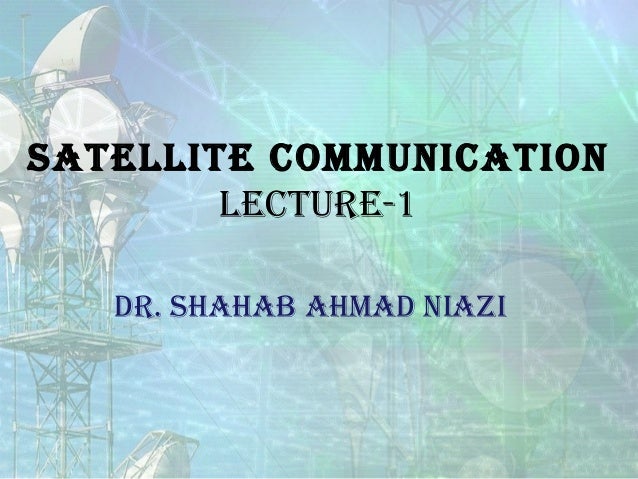 SATELLITE COMMUNICATION
LECTURE-1

DR. SHAHAB AHMAD NIAZI